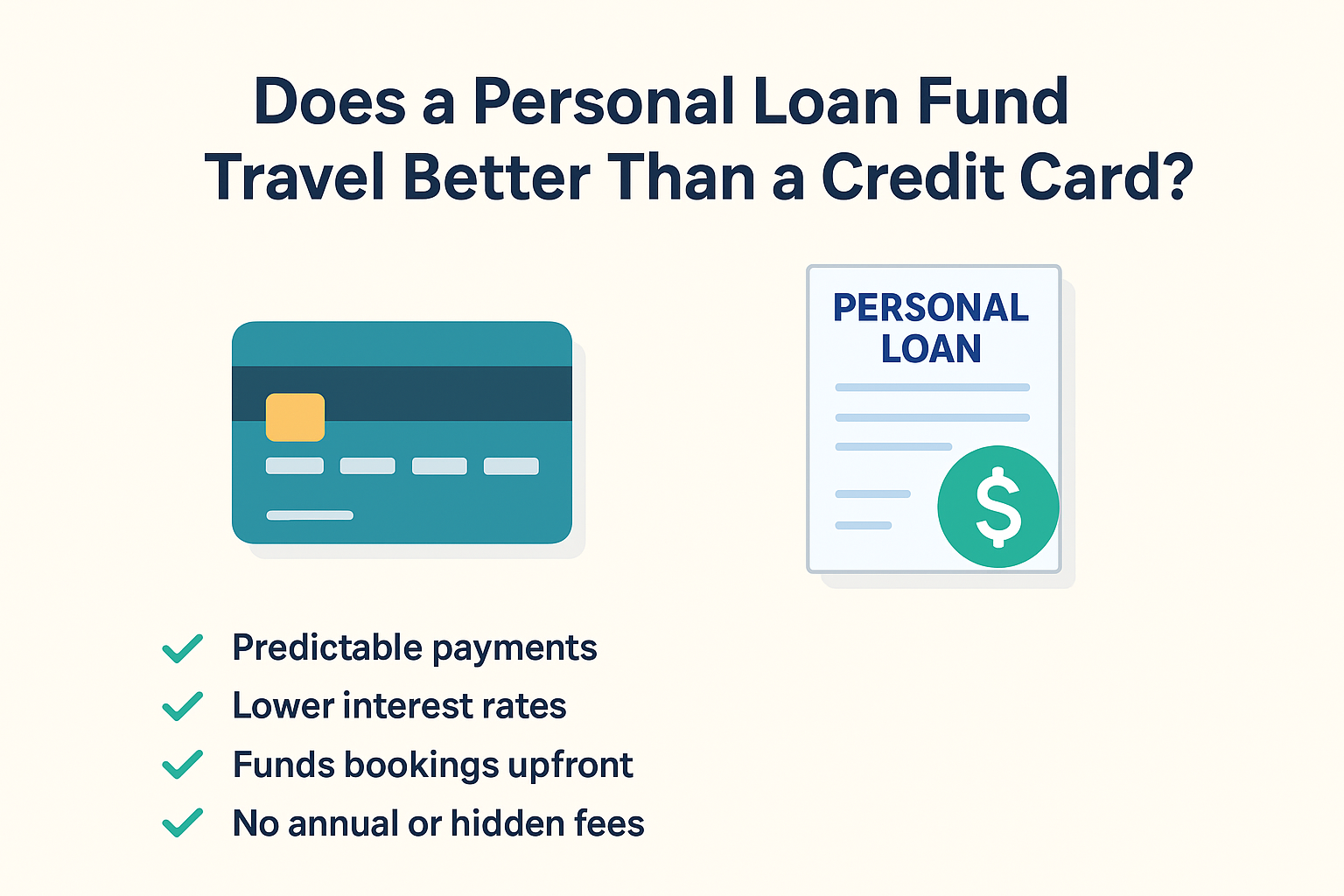 Does a Personal Loan Fund Travel Better Than a Credit Card?

PERSONAL LOAN

$

Predictable payments
Lower interest rates
Funds bookings upfront
No annual or hidden fees